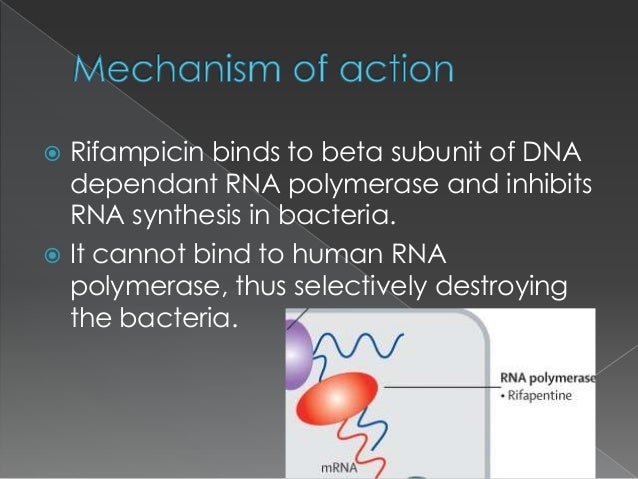 Mechanism of action

Rifampicin binds to beta subunit of DNA dependant RNA polymerase and inhibits RNA synthesis in bacteria.

It cannot bind to human RNA polymerase, thus selectively destroying the bacteria.

RNA polymerase
• Rifapentine

mRNA